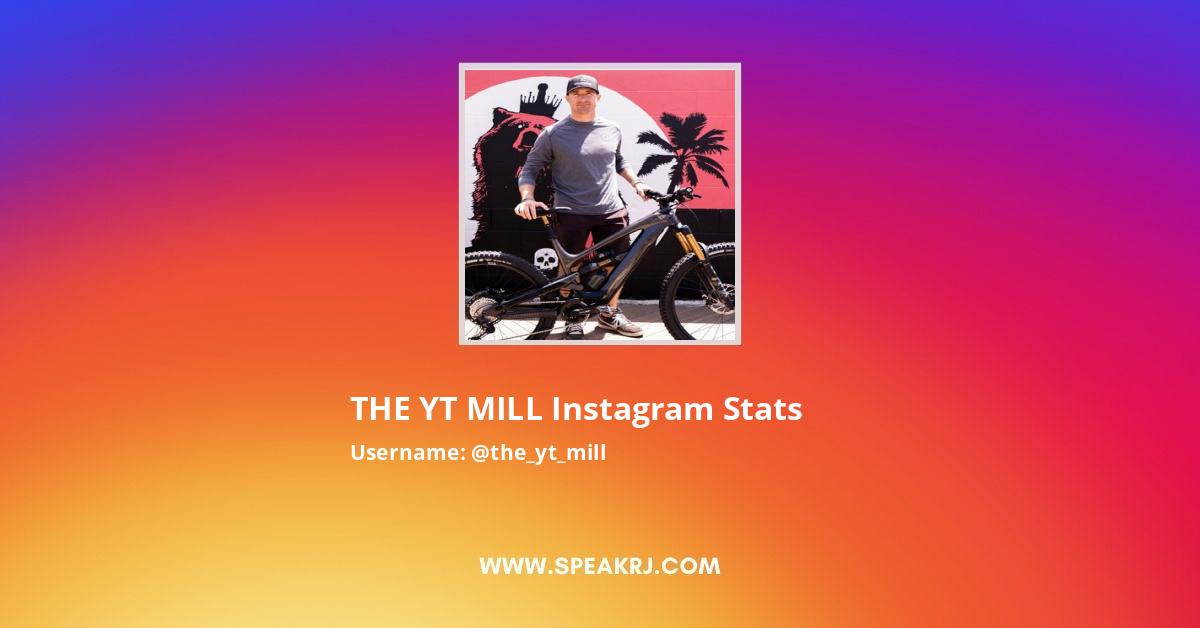 THE YT MILL Instagram Stats

Username: @the_yt_mill

WWW.SPEAKRJ.COM